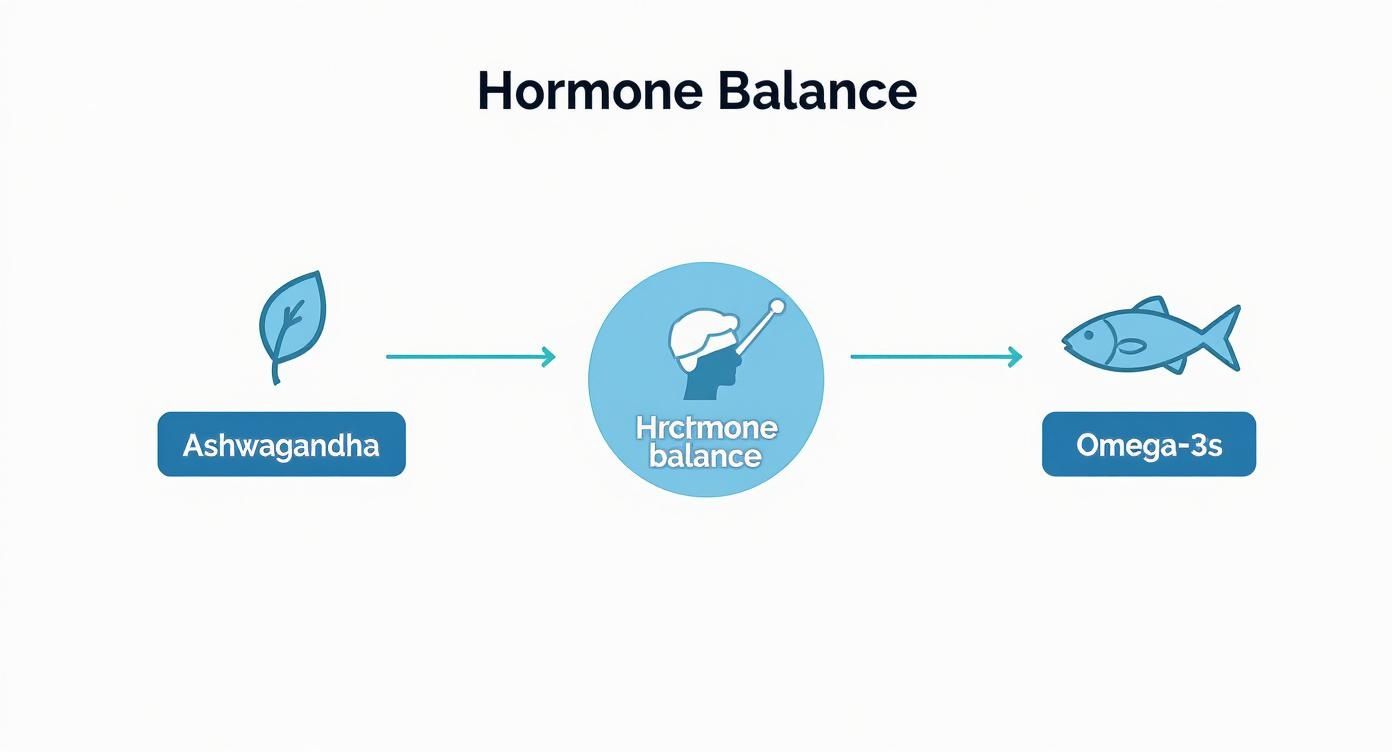 Hormone Balance

Ashwagandha

Hrctmone balance

Omega-3s